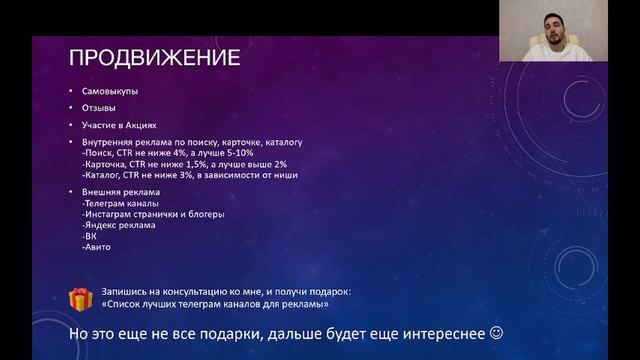 ПРОДВИЖЕНИЕ

• Самовыкупы
• Отзывы
• Участие в Акциях
• Внутренняя реклама по поиску, карточке, каталогу
-Поиск, CTR не ниже 4%, а лучше 5-10%
-Карточка, CTR не ниже 1,5%, а лучше выше 2%
-Каталог, CTR не ниже 3%, в зависимости от ниши
• Внешняя реклама
-Телеграм каналы
-Инстаграм странички и блогеры
-Яндекс реклама
-ВК
-Авито

Запишись на консультацию ко мне, и получи подарок:
«Список лучших телеграм каналов для рекламы»

Но это еще не все подарки, дальше будет еще интереснее ☺